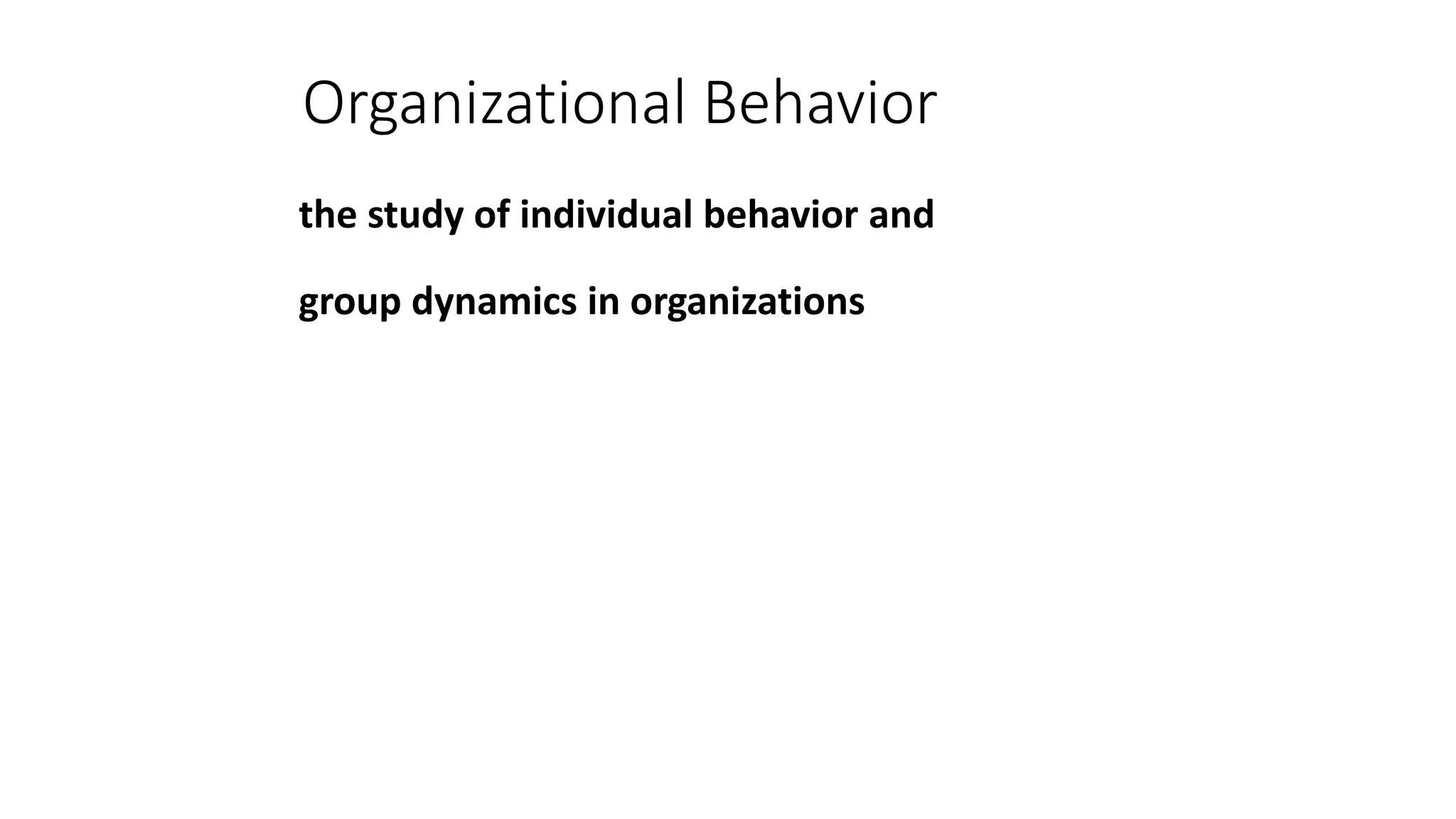 Organizational Behavior

the study of individual behavior and group dynamics in organizations